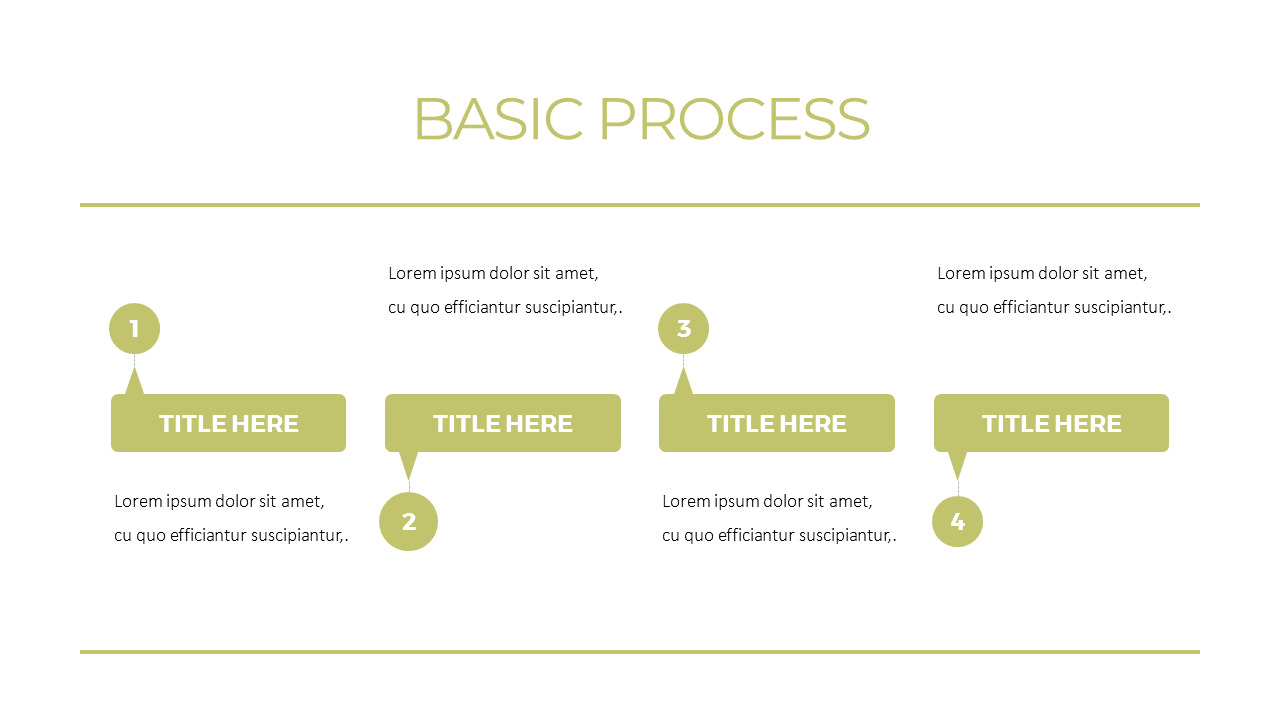 BASIC PROCESS

1

TITLE HERE

Lorem ipsum dolor sit amet, cu quo efficiantur suscipiantur,.

Lorem ipsum dolor sit amet, cu quo efficiantur suscipiantur,.

TITLE HERE

2

3

TITLE HERE

Lorem ipsum dolor sit amet, cu quo efficiantur suscipiantur,.

Lorem ipsum dolor sit amet, cu quo efficiantur suscipiantur,.

TITLE HERE

4